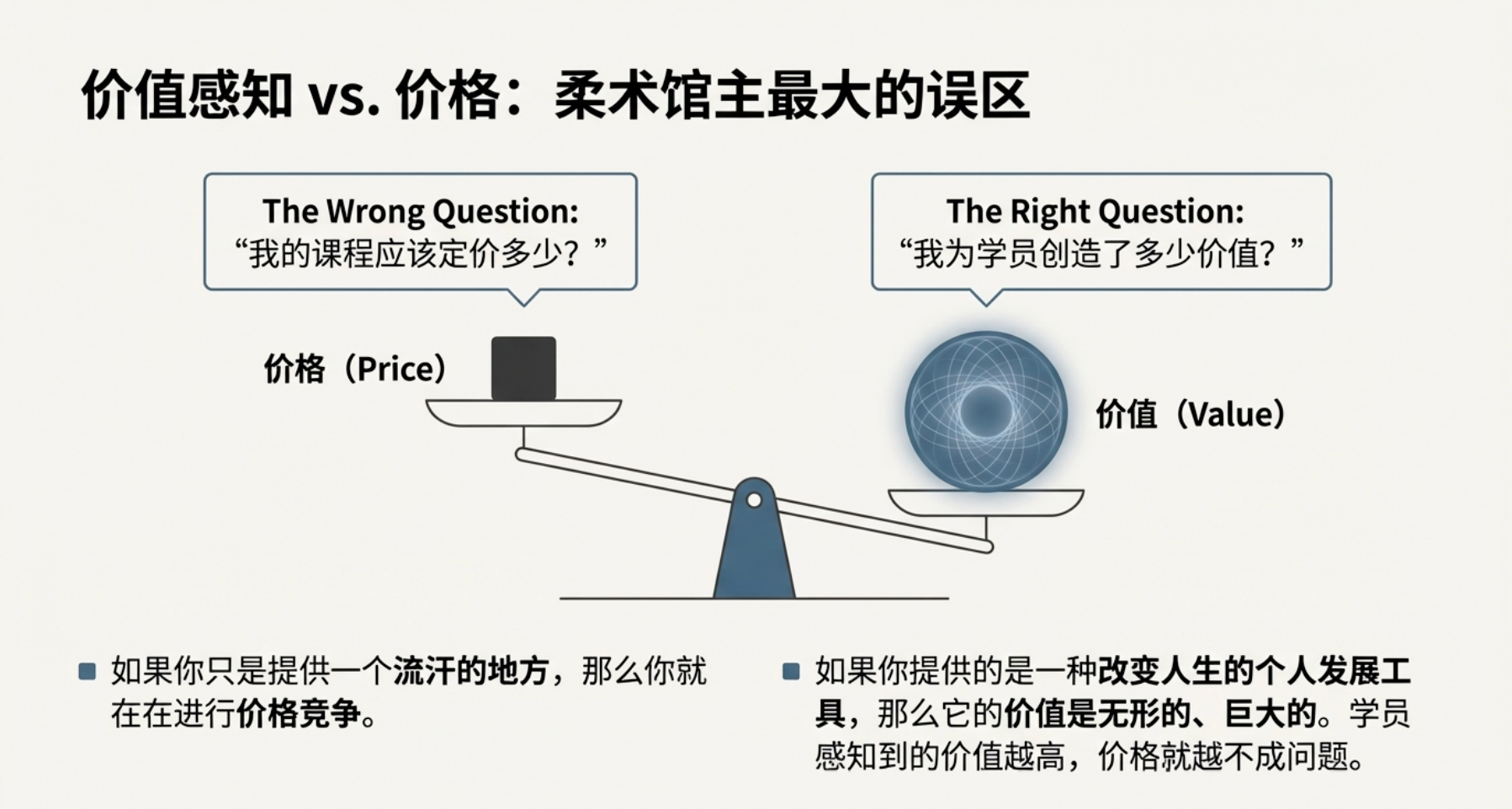 价值感知 vs. 价格：柔术馆主最大的误区

The Wrong Question:
“我的课程应该定价多少？”

The Right Question:
“我为学员创造了多少价值？”

价格（Price）

价值（Value）

如果你只是提供一个流汗的地方，那么你就在在进行价格竞争。

如果你提供的是一种改变人生的个人发展工具，那么它的价值是无形的、巨大的。学员感知到的价值越高，价格就越不成问题。